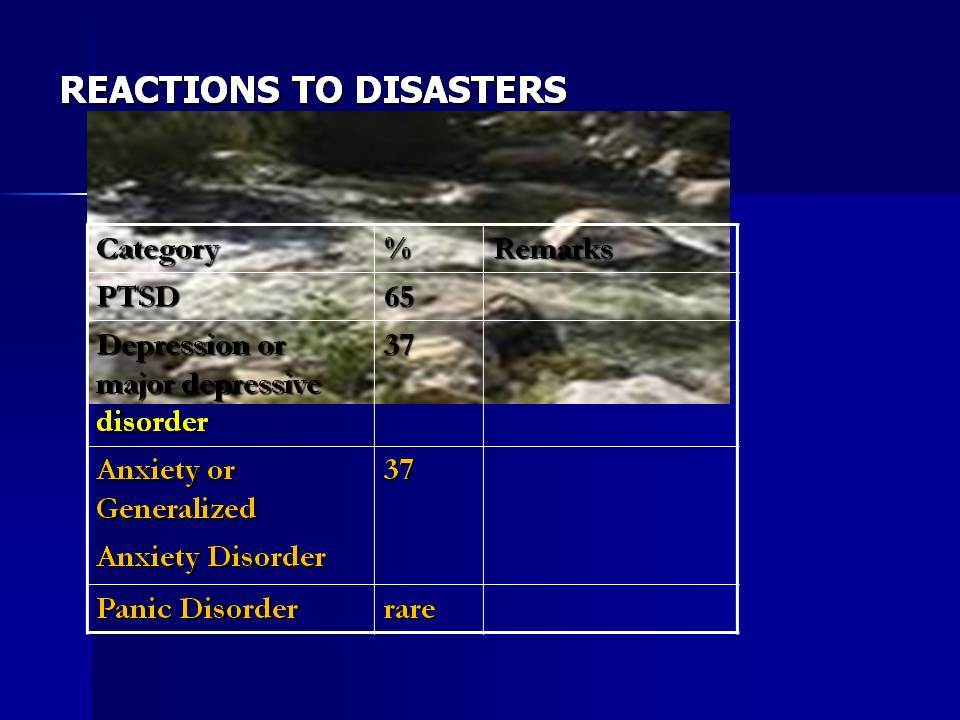 REACTIONS TO DISASTERS

| Category | % | Remarks |
|---|---|---|
| PTSD | 65 | |
| Depression or major depressive disorder | 37 | |
| Anxiety or Generalized Anxiety Disorder | 37 | |
| Panic Disorder | rare | |